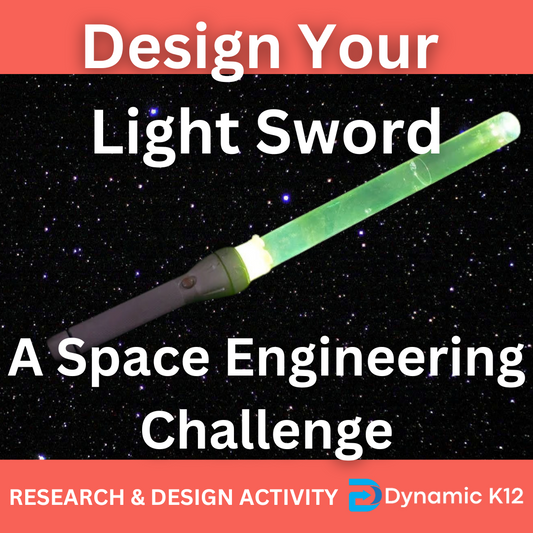 Design Your Light Sword

A Space Engineering Challenge

RESEARCH & DESIGN ACTIVITY Dynamic K12